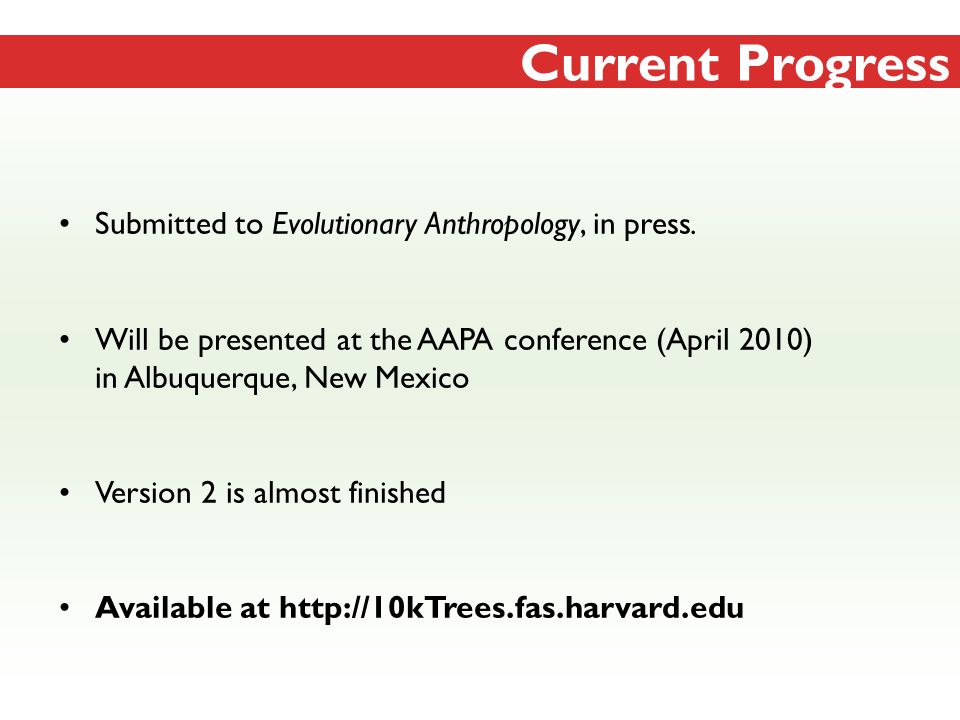 Current Progress

• Submitted to Evolutionary Anthropology, in press.

• Will be presented at the AAPA conference (April 2010) in Albuquerque, New Mexico

• Version 2 is almost finished

• Available at http://10kTrees.fas.harvard.edu